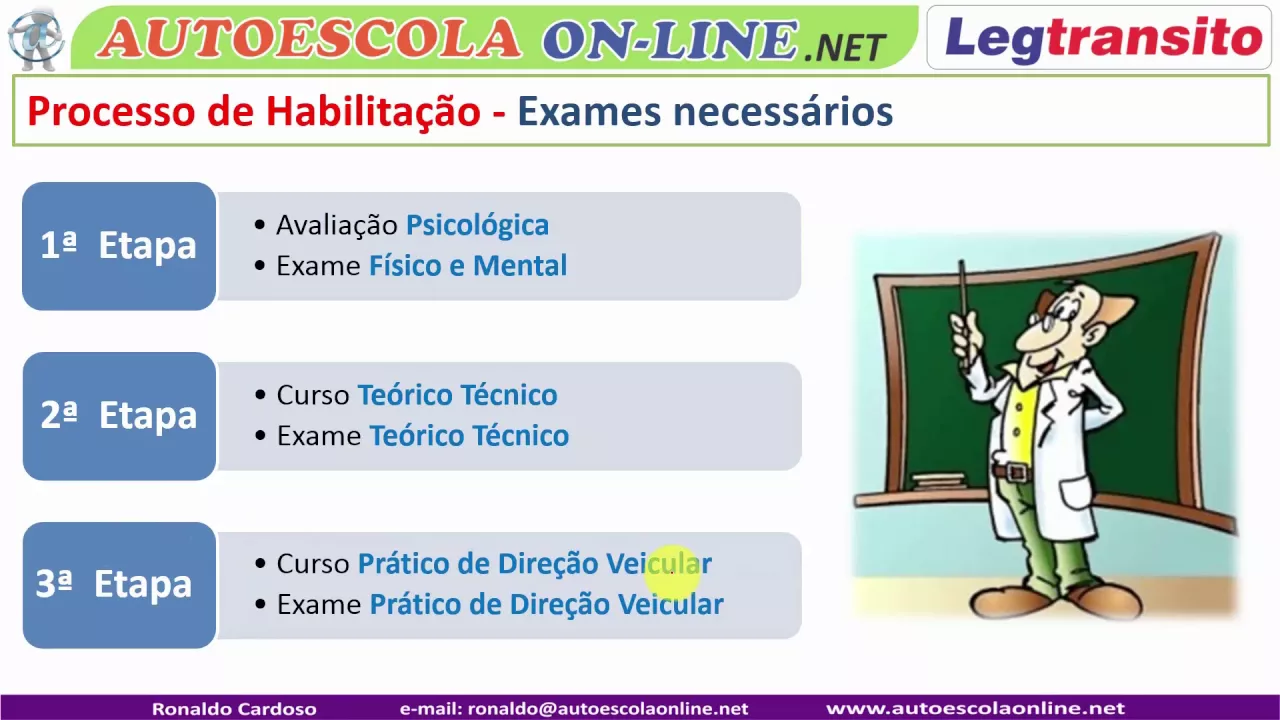 AUTOESCOLA ON-LINE.NET

Legtransito

Processo de Habilitação - Exames necessários

1ª Etapa

• Avaliação Psicológica
• Exame Físico e Mental

2ª Etapa

• Curso Teórico Técnico
• Exame Teórico Técnico

3ª Etapa

• Curso Prático de Direção Veicular
• Exame Prático de Direção Veicular

Ronaldo Cardoso e-mail: ronaldo@autoescolaonline.net www.autoescolaonline.net